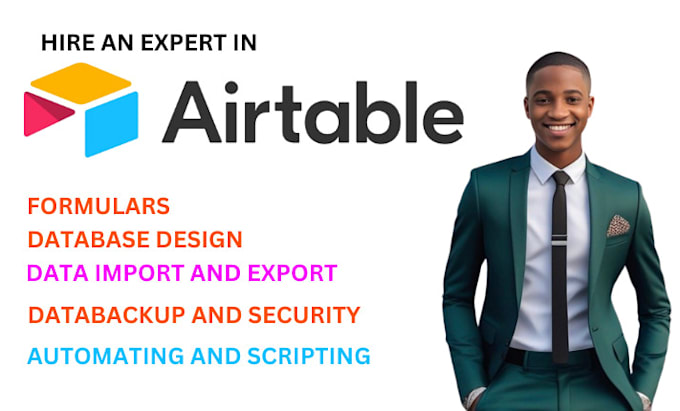 HIRE AN EXPERT IN

Airtable

FORMULARS
DATABASE DESIGN
DATA IMPORT AND EXPORT
DATABACKUP AND SECURITY
AUTOMATING AND SCRIPTING